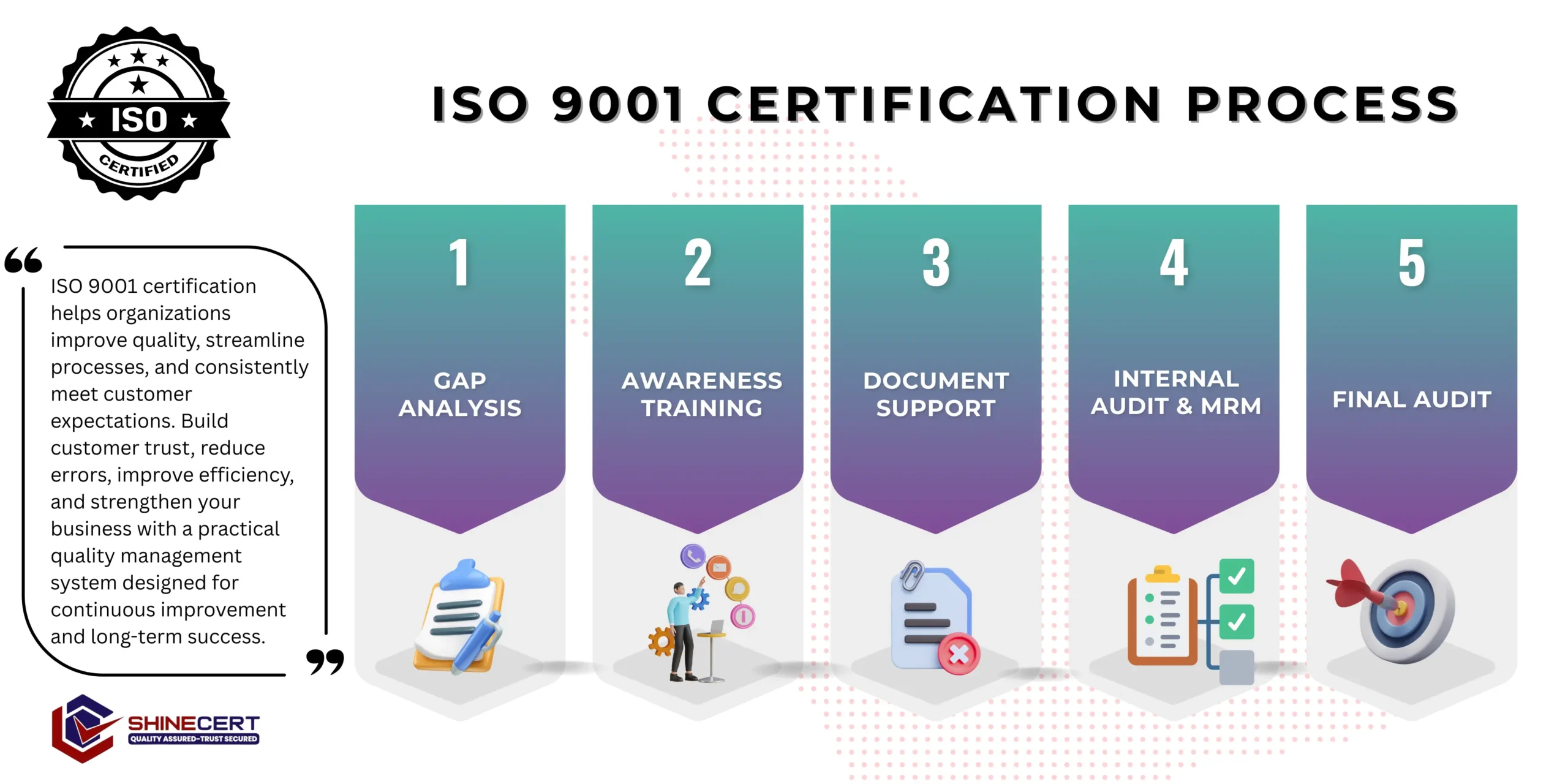 ISO
CERTIFIED

ISO 9001 CERTIFICATION PROCESS

“ISO 9001 certification helps organizations improve quality, streamline processes, and consistently meet customer expectations. Build customer trust, reduce errors, improve efficiency, and strengthen your business with a practical quality management system designed for continuous improvement and long-term success.”

1
GAP ANALYSIS

2
AWARENESS TRAINING

3
DOCUMENT SUPPORT

4
INTERNAL AUDIT & MRM

5
FINAL AUDIT

SHINECERT
QUALITY ASSURED-TRUST SECURED